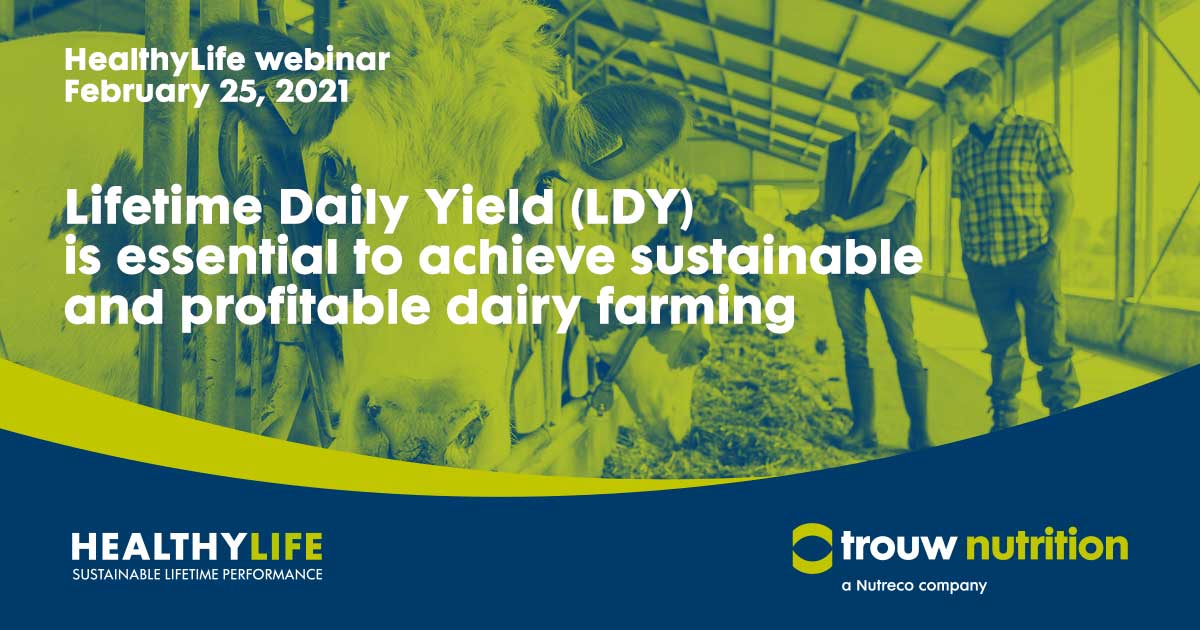 HealthyLife webinar
February 25, 2021

Lifetime Daily Yield (LDY) is essential to achieve sustainable and profitable dairy farming

HEALTHYLIFE
SUSTAINABLE LIFETIME PERFORMANCE

trouw nutrition
a Nutreco company